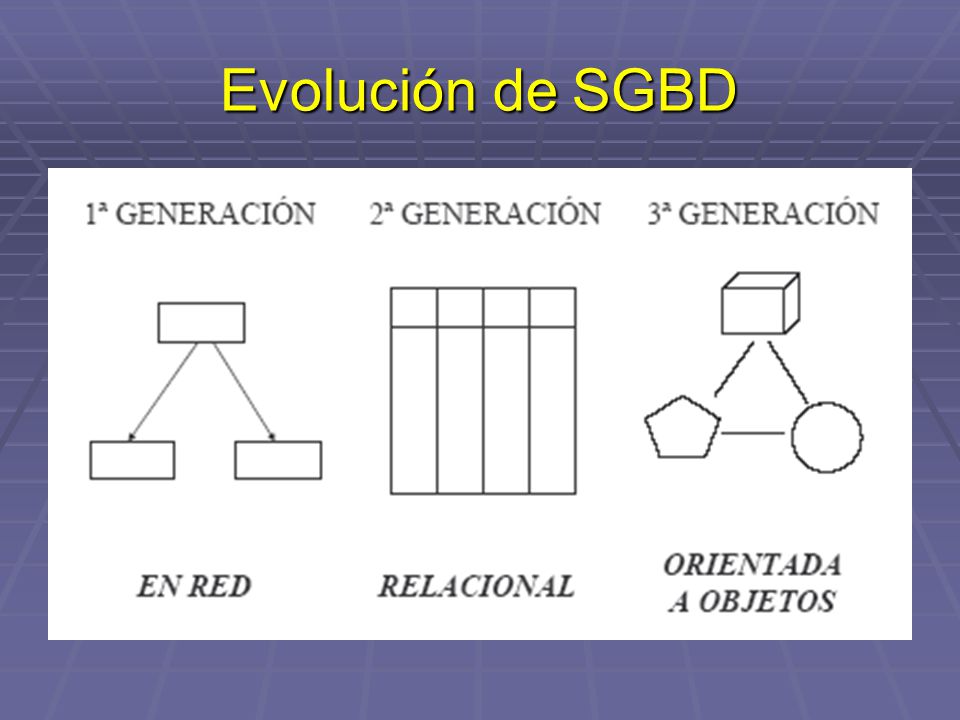 Evolución de SGBD

1ª GENERACIÓN

2ª GENERACIÓN

3ª GENERACIÓN

EN RED

RELACIONAL

ORIENTADA A OBJETOS